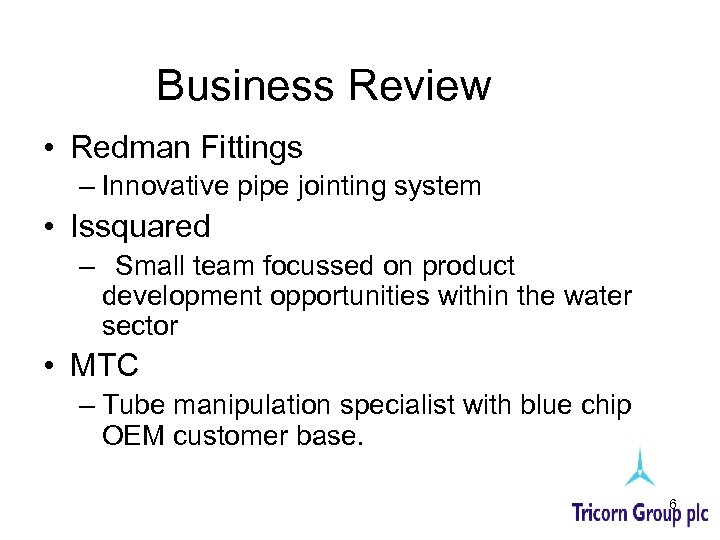 Business Review

• Redman Fittings

– Innovative pipe jointing system

• Issquared

– Small team focussed on product development opportunities within the water sector

• MTC

– Tube manipulation specialist with blue chip OEM customer base.

6

Tricorn Group plc